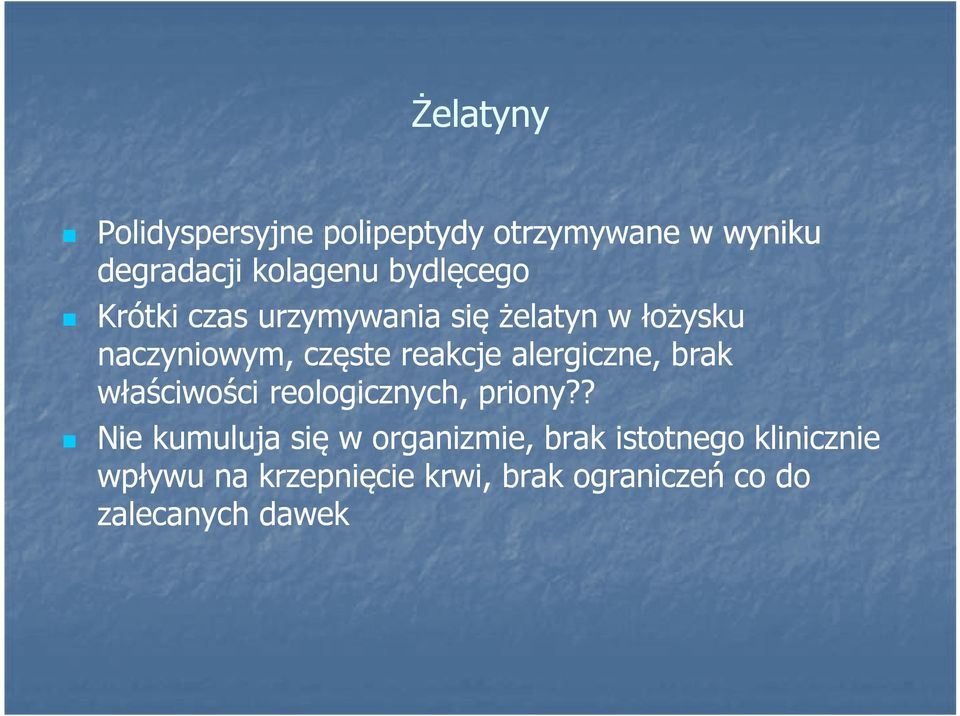 Żelatyny

Polidyspersyjne polipeptydy otrzymywane w wyniku degradacji kolagenu bydlęcego

Krótki czas urzymywania się żelatyn w łożysku naczyniowym, częste reakcje alergiczne, brak właściwości reologicznych, priony??

Nie kumuluja się w organizmie, brak istotnego klinicznie wpływu na krzepnięcie krwi, brak ograniczeń co do zalecanych dawek